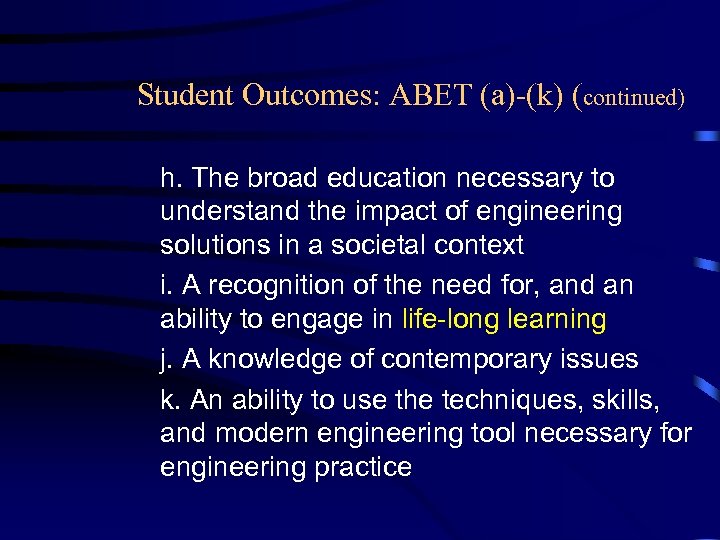 Student Outcomes: ABET (a)-(k) (continued)

h. The broad education necessary to understand the impact of engineering solutions in a societal context

i. A recognition of the need for, and an ability to engage in life-long learning

j. A knowledge of contemporary issues

k. An ability to use the techniques, skills, and modern engineering tool necessary for engineering practice